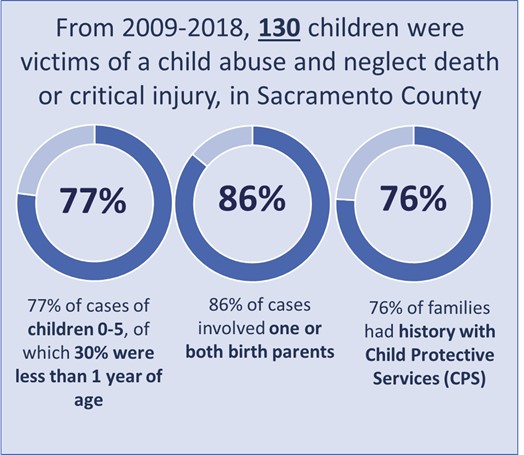 From 2009-2018, 130 children were victims of a child abuse and neglect death or critical injury, in Sacramento County

77%

86%

76%

77% of cases of children 0-5, of which 30% were less than 1 year of age

86% of cases involved one or both birth parents

76% of families had history with Child Protective Services (CPS)